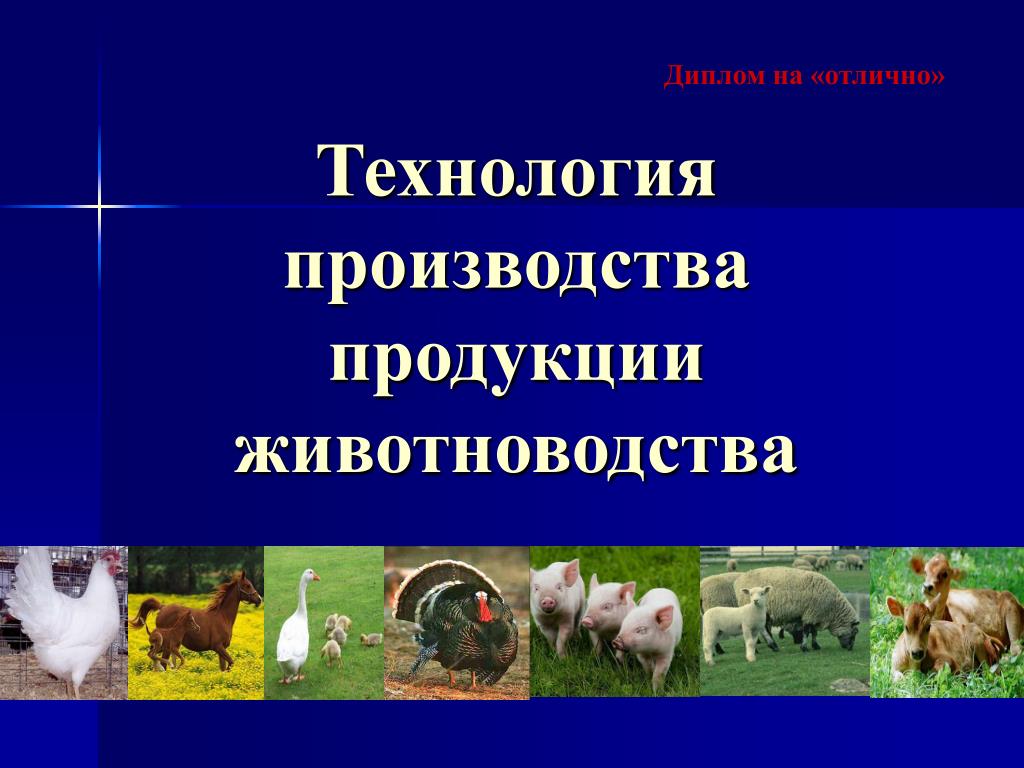 Диплом на «отлично»

Технология производства продукции животноводства